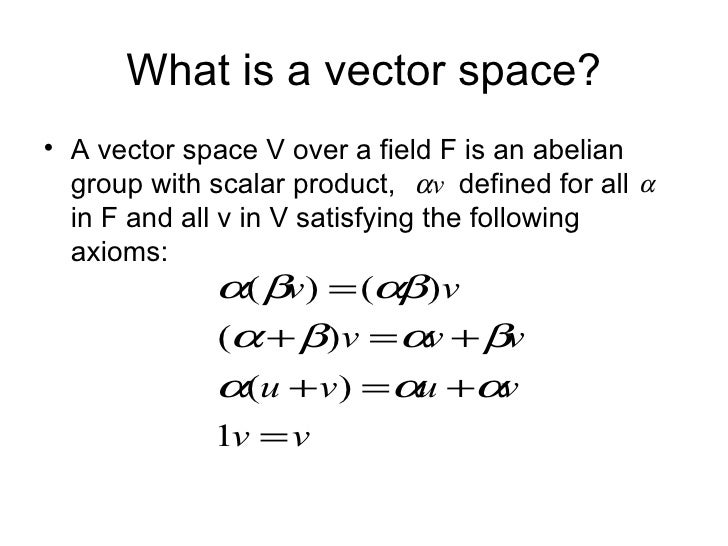 What is a vector space?

• A vector space V over a field F is an abelian group with scalar product, $\alpha v$ defined for all $\alpha$ in F and all v in V satisfying the following axioms:

$\alpha(\beta v) = (\alpha\beta)v$

$(\alpha + \beta)v = \alpha v + \beta v$

$\alpha(u + v) = \alpha u + \alpha v$

$1v = v$